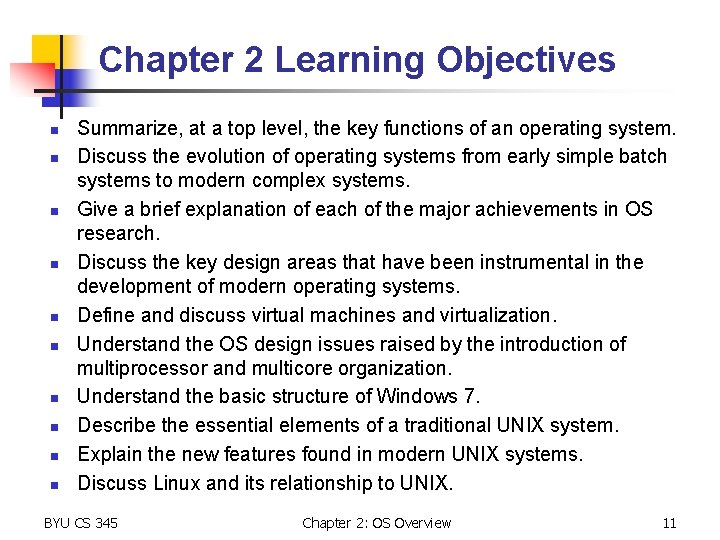 Chapter 2 Learning Objectives

- Summarize, at a top level, the key functions of an operating system.
- Discuss the evolution of operating systems from early simple batch systems to modern complex systems.
- Give a brief explanation of each of the major achievements in OS research.
- Discuss the key design areas that have been instrumental in the development of modern operating systems.
- Define and discuss virtual machines and virtualization.
- Understand the OS design issues raised by the introduction of multiprocessor and multicore organization.
- Understand the basic structure of Windows 7.
- Describe the essential elements of a traditional UNIX system.
- Explain the new features found in modern UNIX systems.
- Discuss Linux and its relationship to UNIX.

BYU CS 345

Chapter 2: OS Overview

11